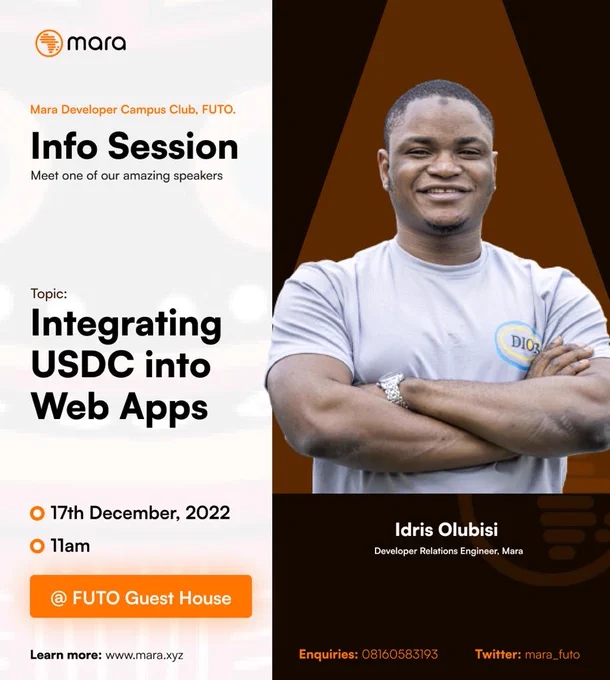 mara

Mara Developer Campus Club, FUTO.

Info Session

Meet one of our amazing speakers

Topic:

Integrating USDC into Web Apps

17th December, 2022

11am

@ FUTO Guest House

Learn more: www.mara.xyz

DIOR

Idris Olubisi

Developer Relations Engineer, Mara

Enquiries: 08160583193

Twitter: mara_futo